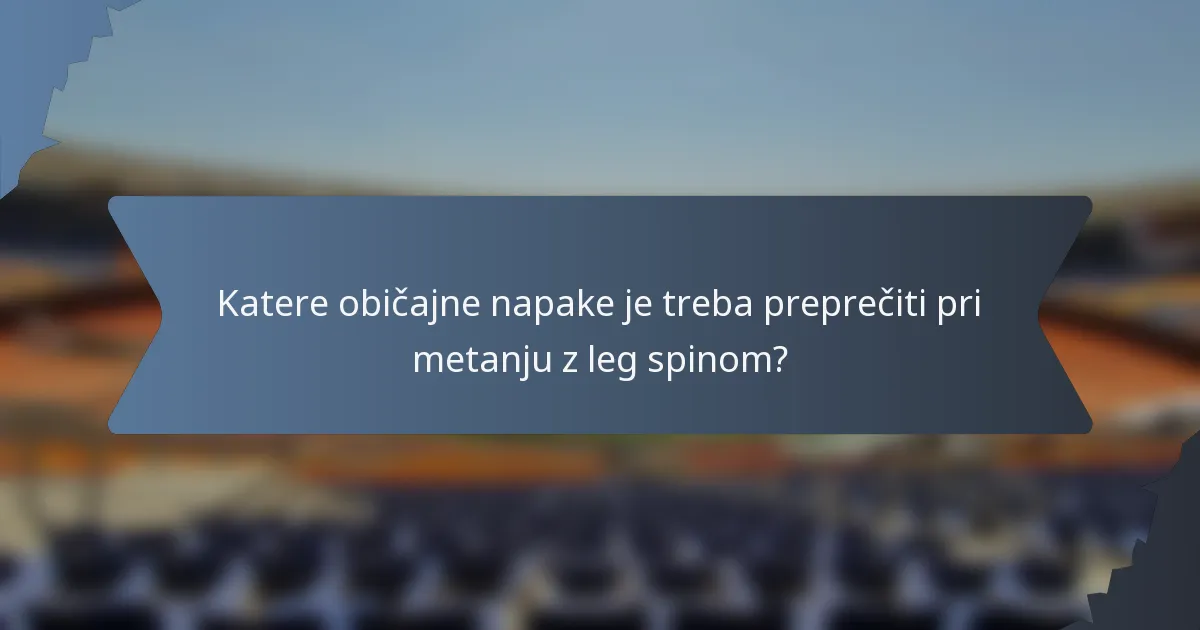 Katere običajne napake je treba preprečiti pri metanju z leg spinom?